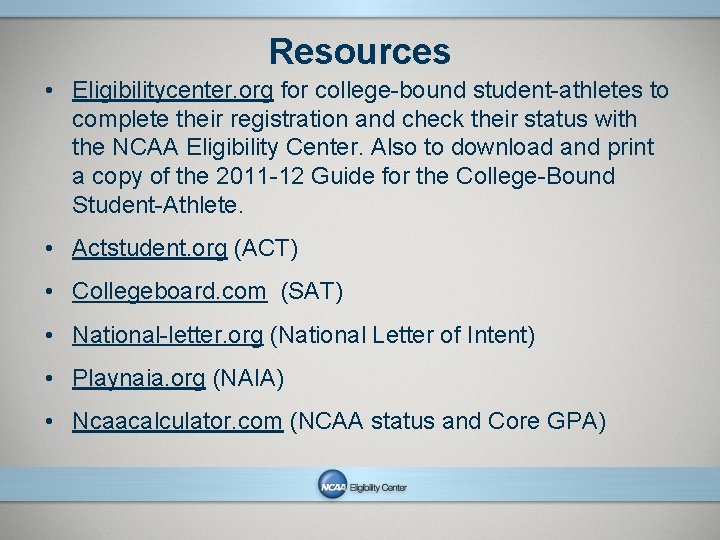 Resources

• Eligibilitycenter.org for college-bound student-athletes to complete their registration and check their status with the NCAA Eligibility Center. Also to download and print a copy of the 2011-12 Guide for the College-Bound Student-Athlete.

• Actstudent.org (ACT)

• Collegeboard.com (SAT)

• National-letter.org (National Letter of Intent)

• Playnaia.org (NAIA)

• Ncaacalculator.com (NCAA status and Core GPA)

NCAA Eligibility Center